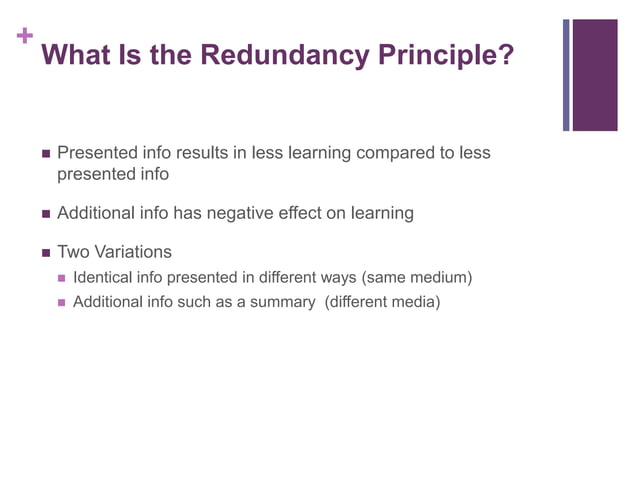 +
What Is the Redundancy Principle?

■ Presented info results in less learning compared to less presented info

■ Additional info has negative effect on learning

■ Two Variations
■ Identical info presented in different ways (same medium)
■ Additional info such as a summary  (different media)